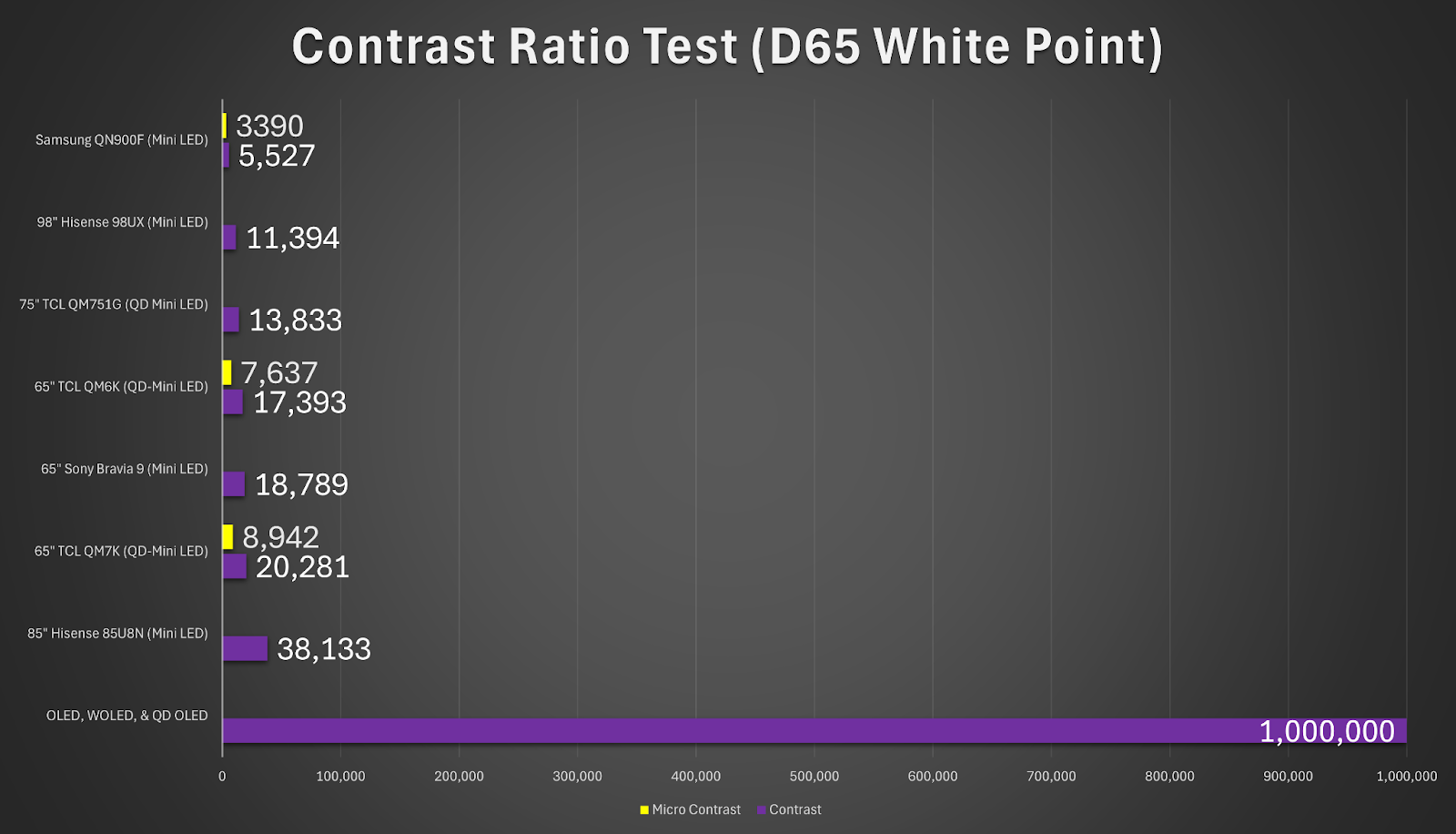 Contrast Ratio Test (D65 White Point)

Samsung QN900F (Mini LED)
3390
5,527

98" Hisense 98UX (Mini LED)
11,394

75" TCL QM751G (QD Mini LED)
13,833

65" TCL QM6K (QD-Mini LED)
7,637
17,393

65" Sony Bravia 9 (Mini LED)
18,789

65" TCL QM7K (QD-Mini LED)
8,942
20,281

85" Hisense 85U8N (Mini LED)
38,133

OLED, WOLED, & QD OLED
1,000,000

0 100,000 200,000 300,000 400,000 500,000 600,000 700,000 800,000 900,000 1,000,000

Micro Contrast Contrast